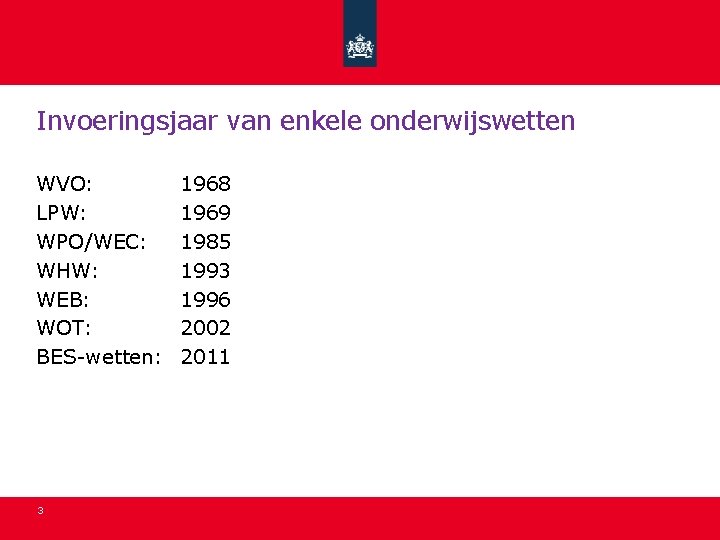 Invoeringsjaar van enkele onderwijswetten

WVO: 1968
LPW: 1969
WPO/WEC: 1985
WHW: 1993
WEB: 1996
WOT: 2002
BES-wetten: 2011

3